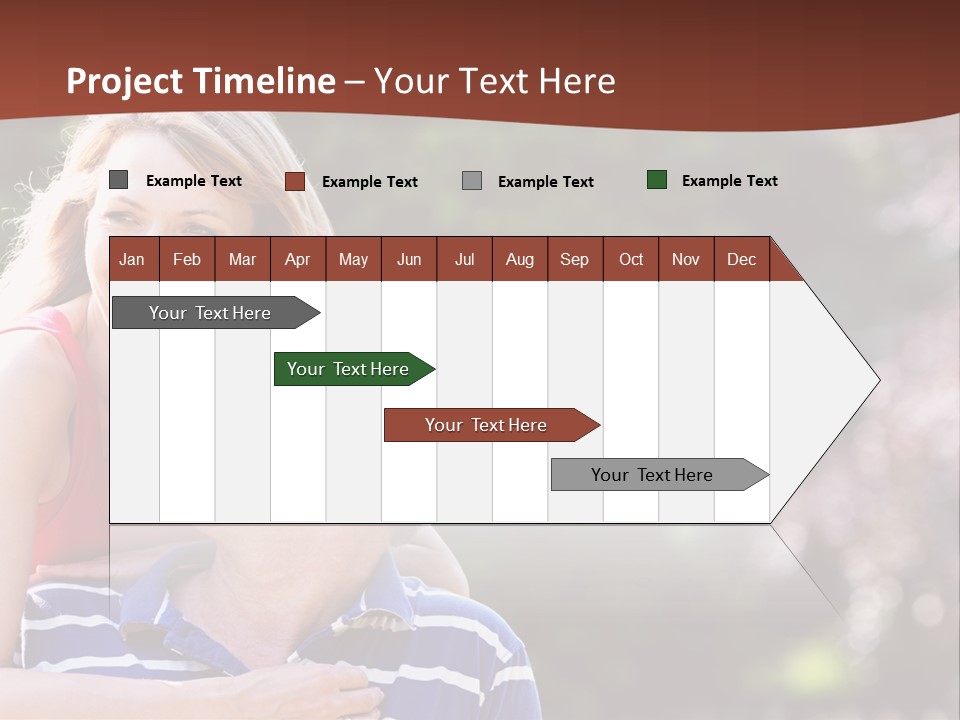 Project Timeline – Your Text Here

Example Text Example Text Example Text Example Text

| Jan | Feb | Mar | Apr | May | Jun | Jul | Aug | Sep | Oct | Nov | Dec |
|---|---|---|---|---|---|---|---|---|---|---|---|

Your Text Here

Your Text Here

Your Text Here

Your Text Here